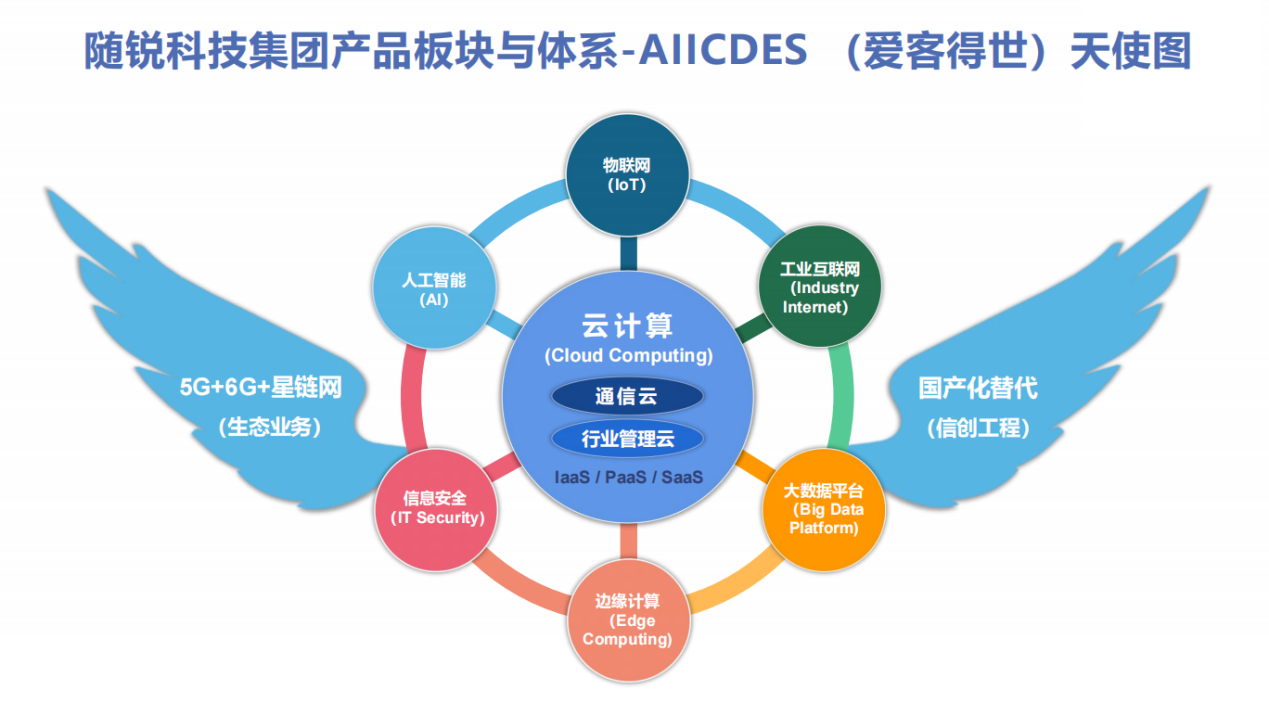 随锐科技集团产品板块与体系-AIICDES （爱客得世）天使图

物联网
(IoT)

人工智能
(AI)

工业互联网
(Industry Internet)

云计算
(Cloud Computing)

通信云

行业管理云

IaaS / PaaS / SaaS

5G+6G+星链网
（生态业务）

国产化替代
（信创工程）

信息安全
(IT Security)

大数据平台
(Big Data Platform)

边缘计算
(Edge Computing)